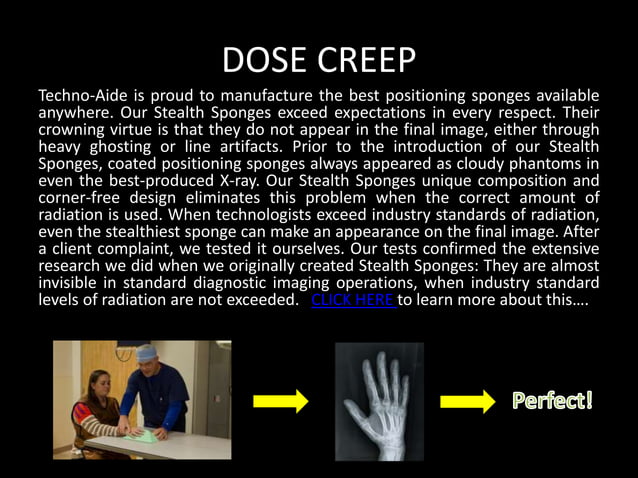 DOSE CREEP

Techno-Aide is proud to manufacture the best positioning sponges available anywhere. Our Stealth Sponges exceed expectations in every respect. Their crowning virtue is that they do not appear in the final image, either through heavy ghosting or line artifacts. Prior to the introduction of our Stealth Sponges, coated positioning sponges always appeared as cloudy phantoms in even the best-produced X-ray. Our Stealth Sponges unique composition and corner-free design eliminates this problem when the correct amount of radiation is used. When technologists exceed industry standards of radiation, even the stealthiest sponge can make an appearance on the final image. After a client complaint, we tested it ourselves. Our tests confirmed the extensive research we did when we originally created Stealth Sponges: They are almost invisible in standard diagnostic imaging operations, when industry standard levels of radiation are not exceeded. CLICK HERE to learn more about this….

Perfect!